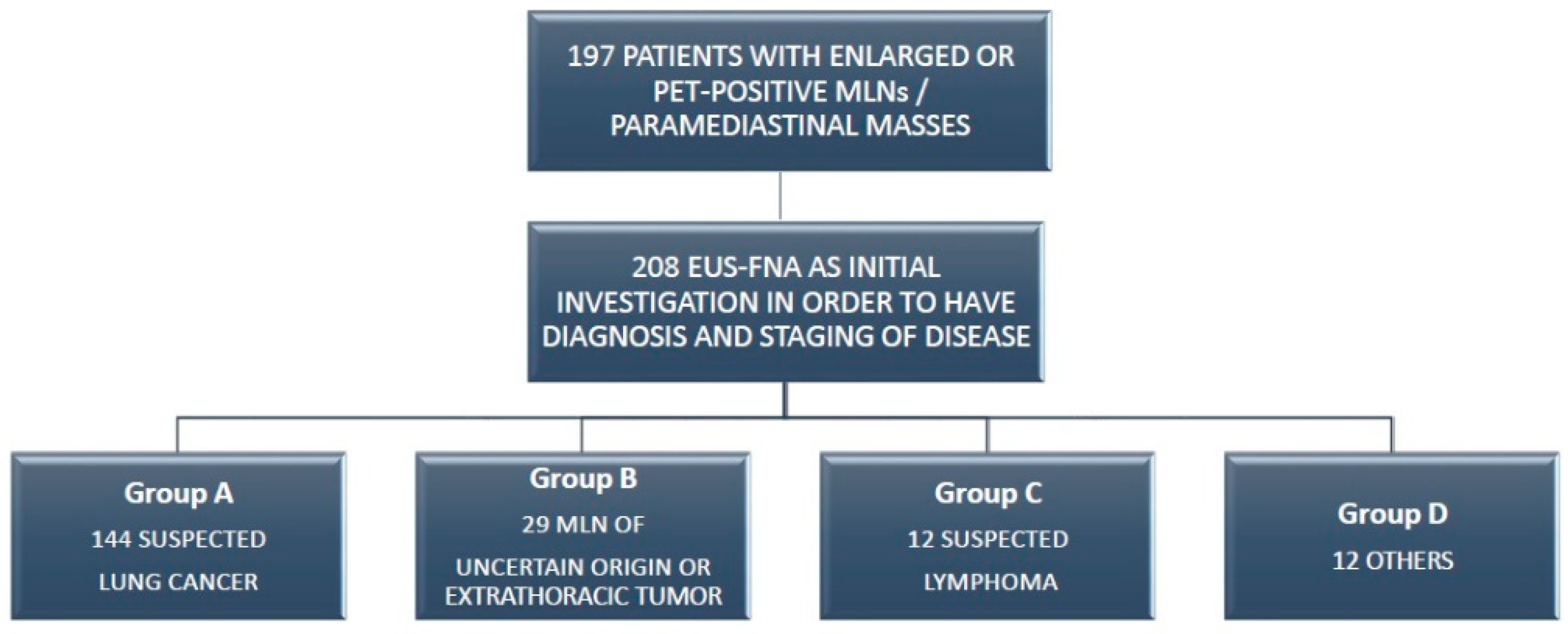 197 PATIENTS WITH ENLARGED OR PET-POSITIVE MLNs / PARAMEDIASTINAL MASSES

208 EUS-FNA AS INITIAL INVESTIGATION IN ORDER TO HAVE DIAGNOSIS AND STAGING OF DISEASE

Group A
144 SUSPECTED
LUNG CANCER

Group B
29 MLN OF
UNCERTAIN ORIGIN OR EXTRATHORACIC TUMOR

Group C
12 SUSPECTED
LYMPHOMA

Group D
12 OTHERS